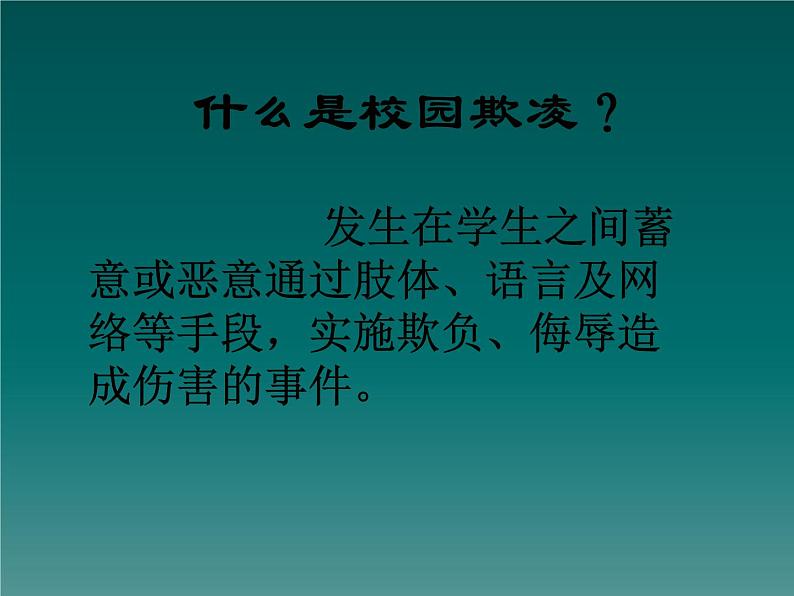 什么是校园欺凌？

发生在学生之间蓄意或恶意通过肢体、语言及网络等手段，实施欺负、侮辱造成伤害的事件。